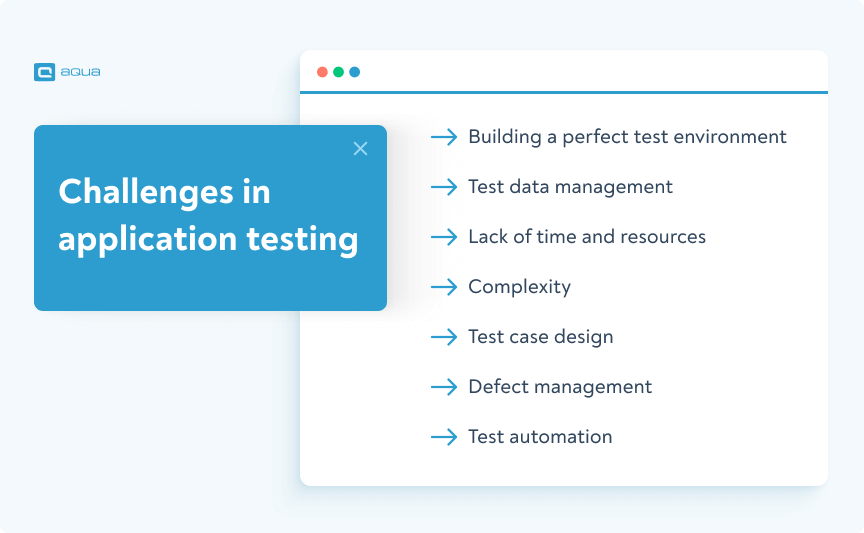 aqua

Challenges in application testing

→ Building a perfect test environment
→ Test data management
→ Lack of time and resources
→ Complexity
→ Test case design
→ Defect management
→ Test automation